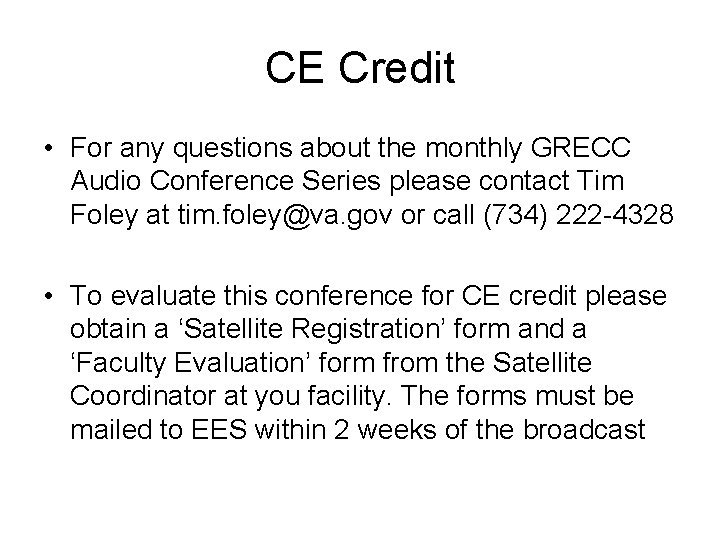 CE Credit

• For any questions about the monthly GRECC Audio Conference Series please contact Tim Foley at tim.foley@va.gov or call (734) 222-4328

• To evaluate this conference for CE credit please obtain a ‘Satellite Registration’ form and a ‘Faculty Evaluation’ form from the Satellite Coordinator at you facility. The forms must be mailed to EES within 2 weeks of the broadcast